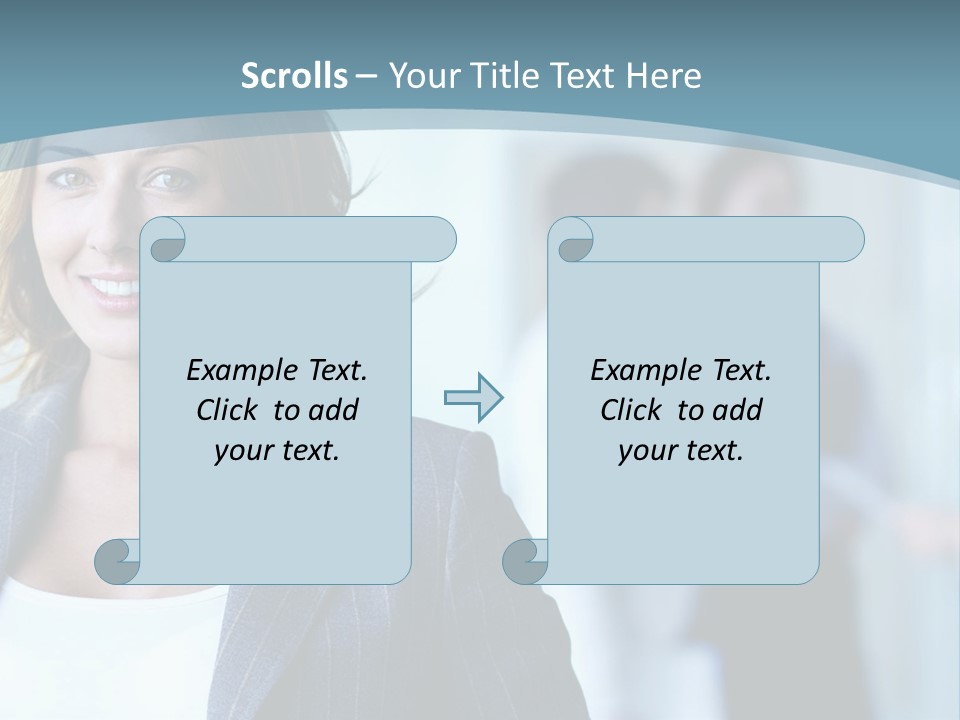 Scrolls – Your Title Text Here

Example Text. Click to add your text.

Example Text. Click to add your text.